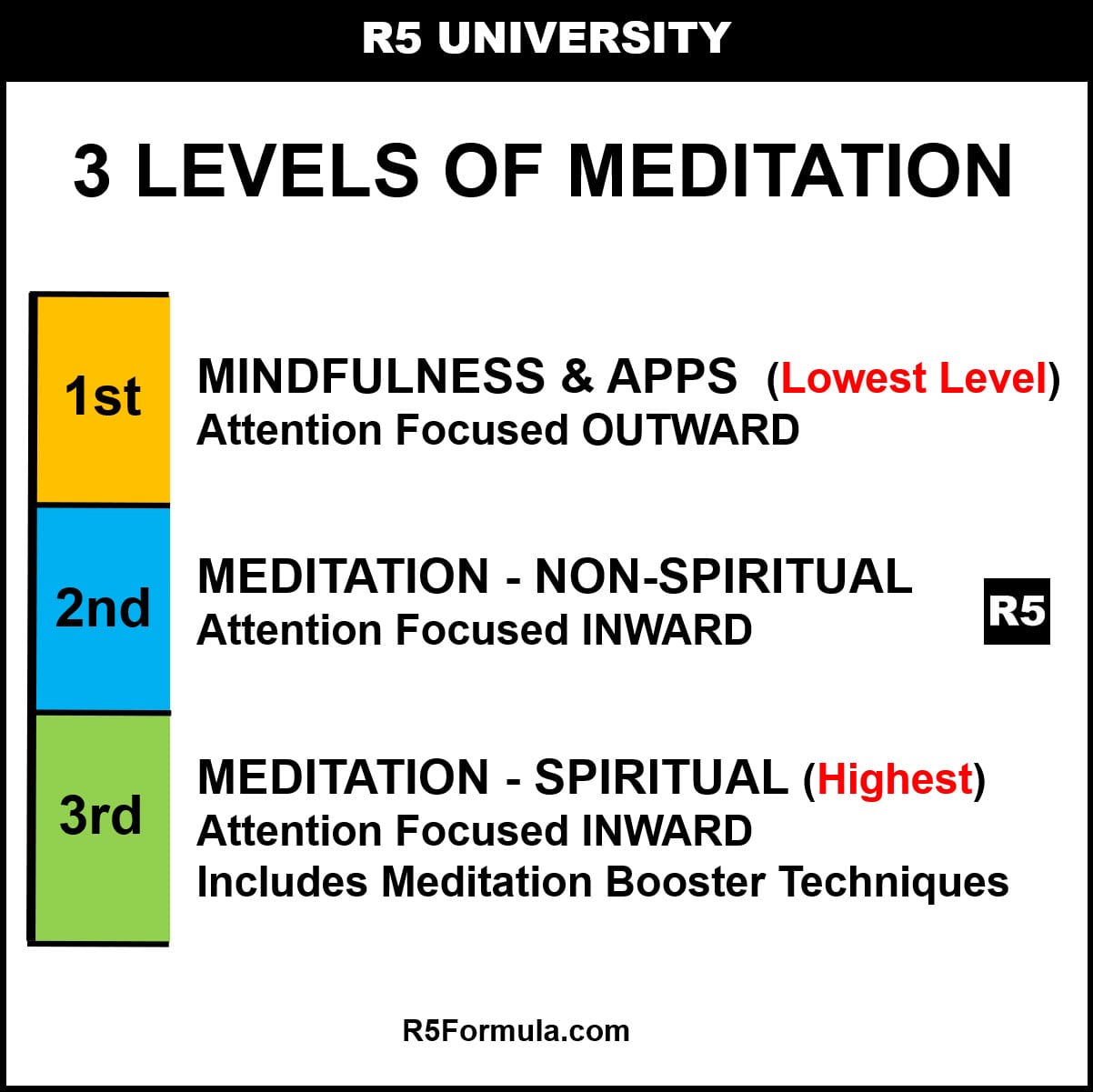 R5 UNIVERSITY

3 LEVELS OF MEDITATION

1st

MINDFULNESS & APPS (Lowest Level)
Attention Focused OUTWARD

2nd

MEDITATION - NON-SPIRITUAL
Attention Focused INWARD

R5

3rd

MEDITATION - SPIRITUAL (Highest)
Attention Focused INWARD
Includes Meditation Booster Techniques

R5Formula.com